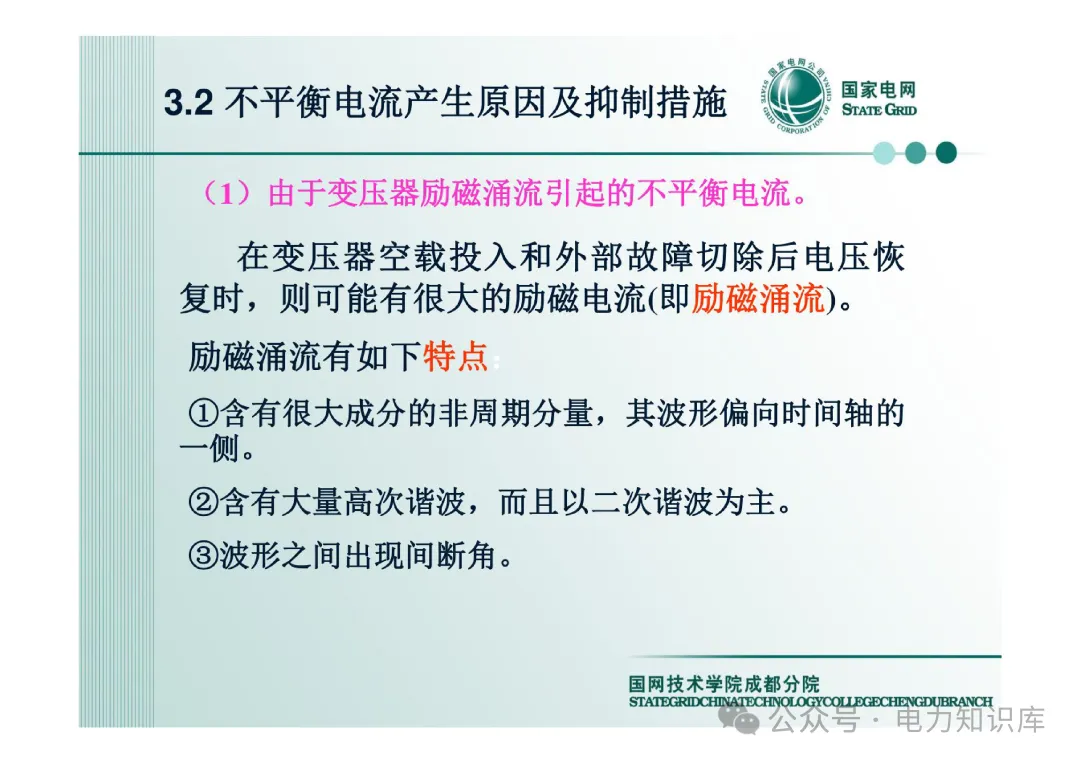 3.2 不平衡电流产生原因及抑制措施

国家电网公司 STATE GRID CORPORATION OF CHINA

国家电网
STATE GRID

（1）由于变压器励磁涌流引起的不平衡电流。

在变压器空载投入和外部故障切除后电压恢复时，则可能有很大的励磁电流(即励磁涌流)。

励磁涌流有如下特点:

①含有很大成分的非周期分量，其波形偏向时间轴的一侧。

②含有大量高次谐波，而且以二次谐波为主。

③波形之间出现间断角。

国网技术学院成都分院
STATEGRIDCHINATECHNOLOGYCOLLEGECHENGDUBRANCH

公众号 · 电力知识库